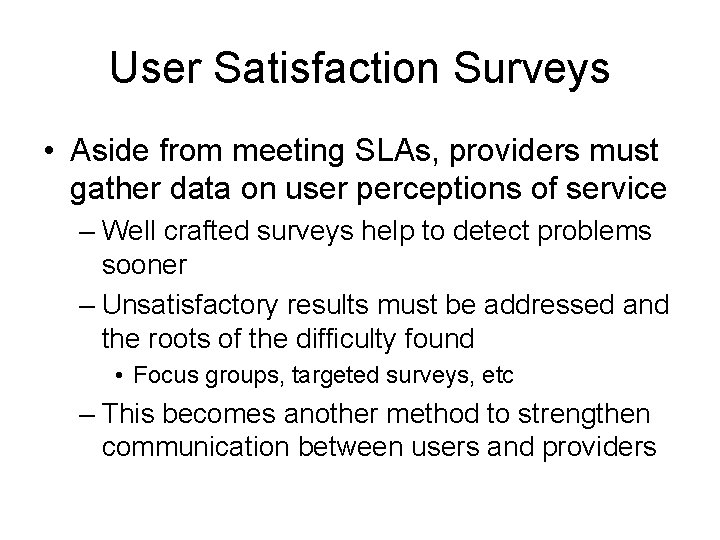 User Satisfaction Surveys

• Aside from meeting SLAs, providers must gather data on user perceptions of service

– Well crafted surveys help to detect problems sooner

– Unsatisfactory results must be addressed and the roots of the difficulty found

• Focus groups, targeted surveys, etc

– This becomes another method to strengthen communication between users and providers